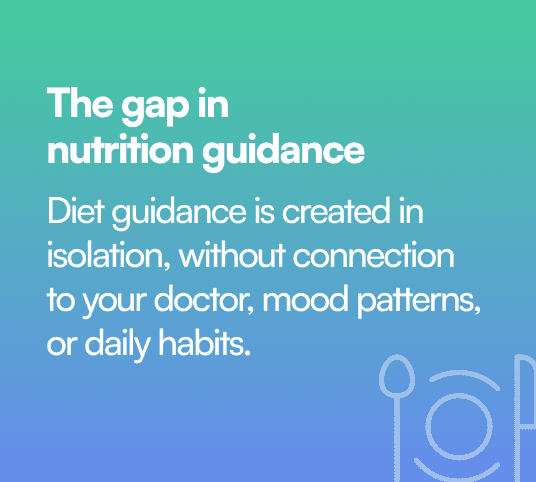 The gap in nutrition guidance

Diet guidance is created in isolation, without connection to your doctor, mood patterns, or daily habits.